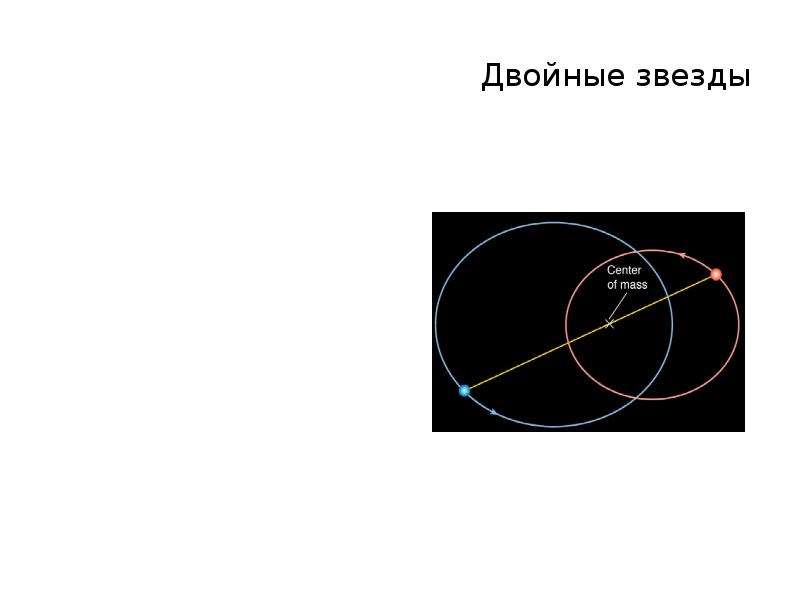 Двойные звезды

Center
of mass